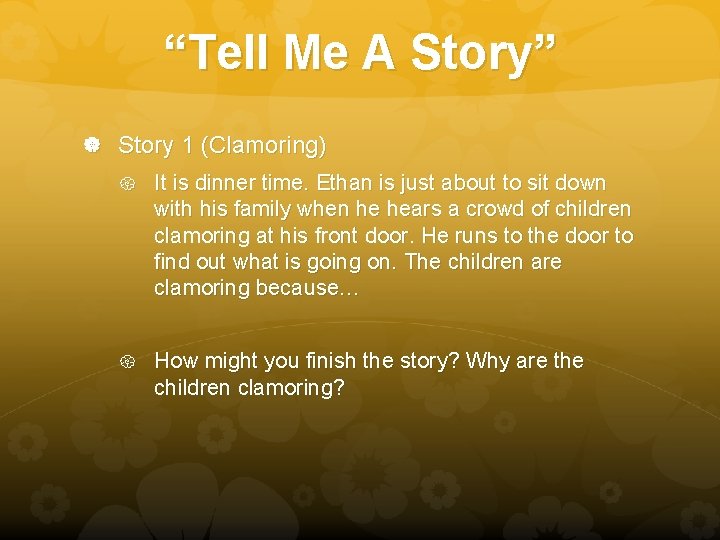 “Tell Me A Story”

Story 1 (Clamoring)

It is dinner time. Ethan is just about to sit down with his family when he hears a crowd of children clamoring at his front door. He runs to the door to find out what is going on. The children are clamoring because…

How might you finish the story? Why are the children clamoring?